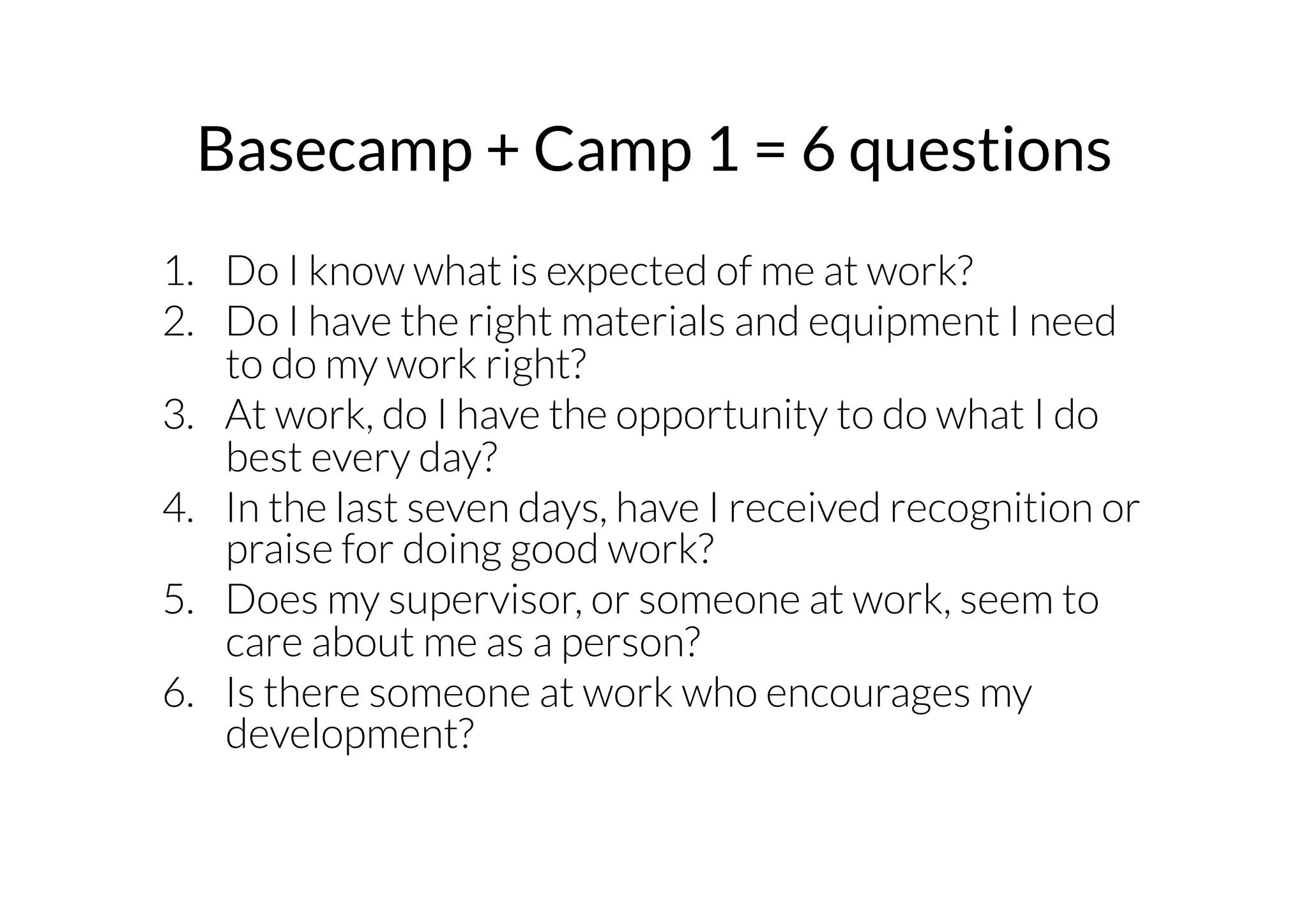 Basecamp + Camp 1 = 6 questions

1. Do I know what is expected of me at work?
2. Do I have the right materials and equipment I need to do my work right?
3. At work, do I have the opportunity to do what I do best every day?
4. In the last seven days, have I received recognition or praise for doing good work?
5. Does my supervisor, or someone at work, seem to care about me as a person?
6. Is there someone at work who encourages my development?